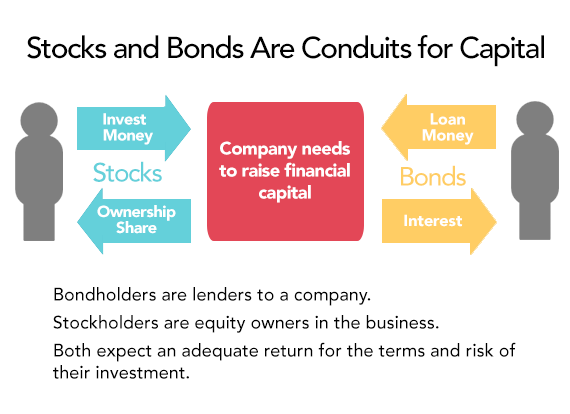 Stocks and Bonds Are Conduits for Capital

Invest Money

Stocks

Ownership Share

Company needs to raise financial capital

Loan Money

Bonds

Interest

Bondholders are lenders to a company.

Stockholders are equity owners in the business.

Both expect an adequate return for the terms and risk of their investment.